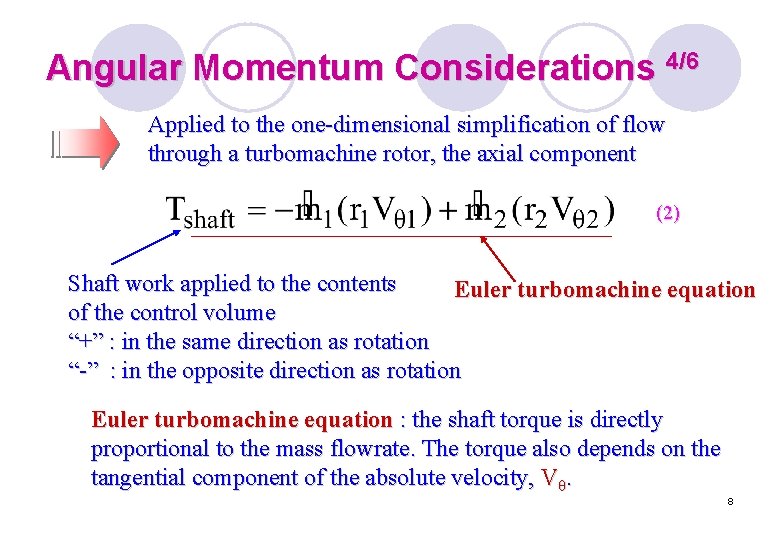 Angular Momentum Considerations 4/6

Applied to the one-dimensional simplification of flow through a turbomachine rotor, the axial component

$T_{shaft} = -\dot{m}_1(r_1 V_{\theta 1}) + \dot{m}_2(r_2 V_{\theta 2})$ (2)

Shaft work applied to the contents of the control volume
"+" : in the same direction as rotation
"-" : in the opposite direction as rotation

Euler turbomachine equation

Euler turbomachine equation : the shaft torque is directly proportional to the mass flowrate. The torque also depends on the tangential component of the absolute velocity, $V_\theta$.

8